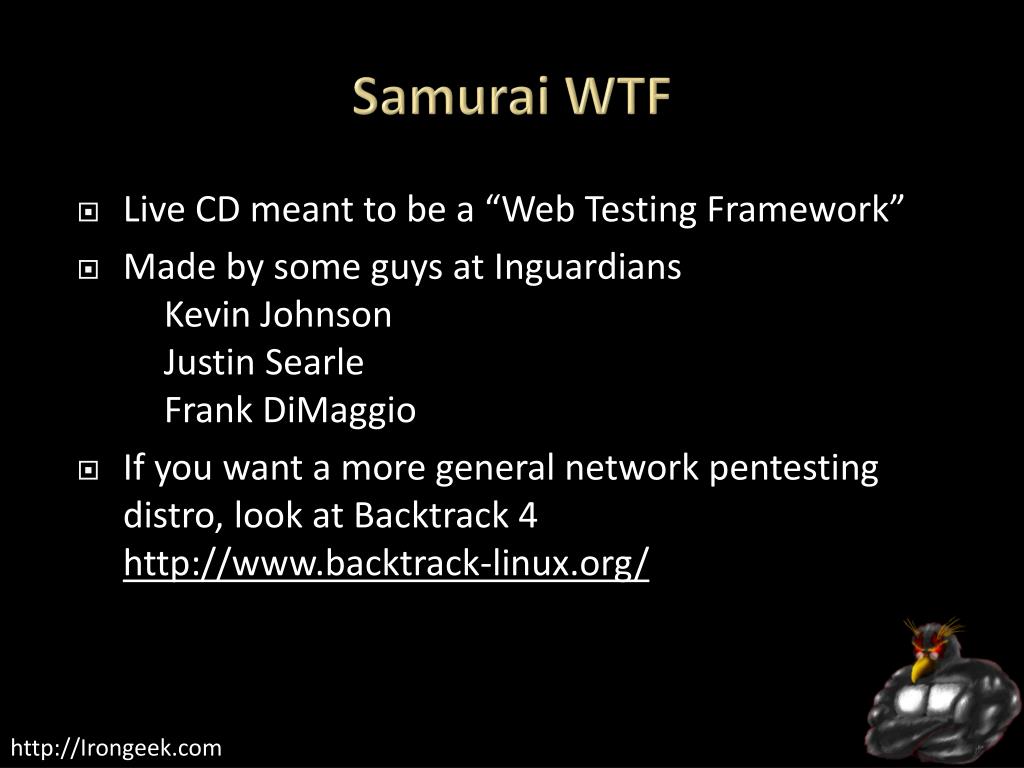 Samurai WTF

Live CD meant to be a “Web Testing Framework”

Made by some guys at Inguardians

Kevin Johnson

Justin Searle

Frank DiMaggio

If you want a more general network pentesting distro, look at Backtrack 4 http://www.backtrack-linux.org/

http://Irongeek.com